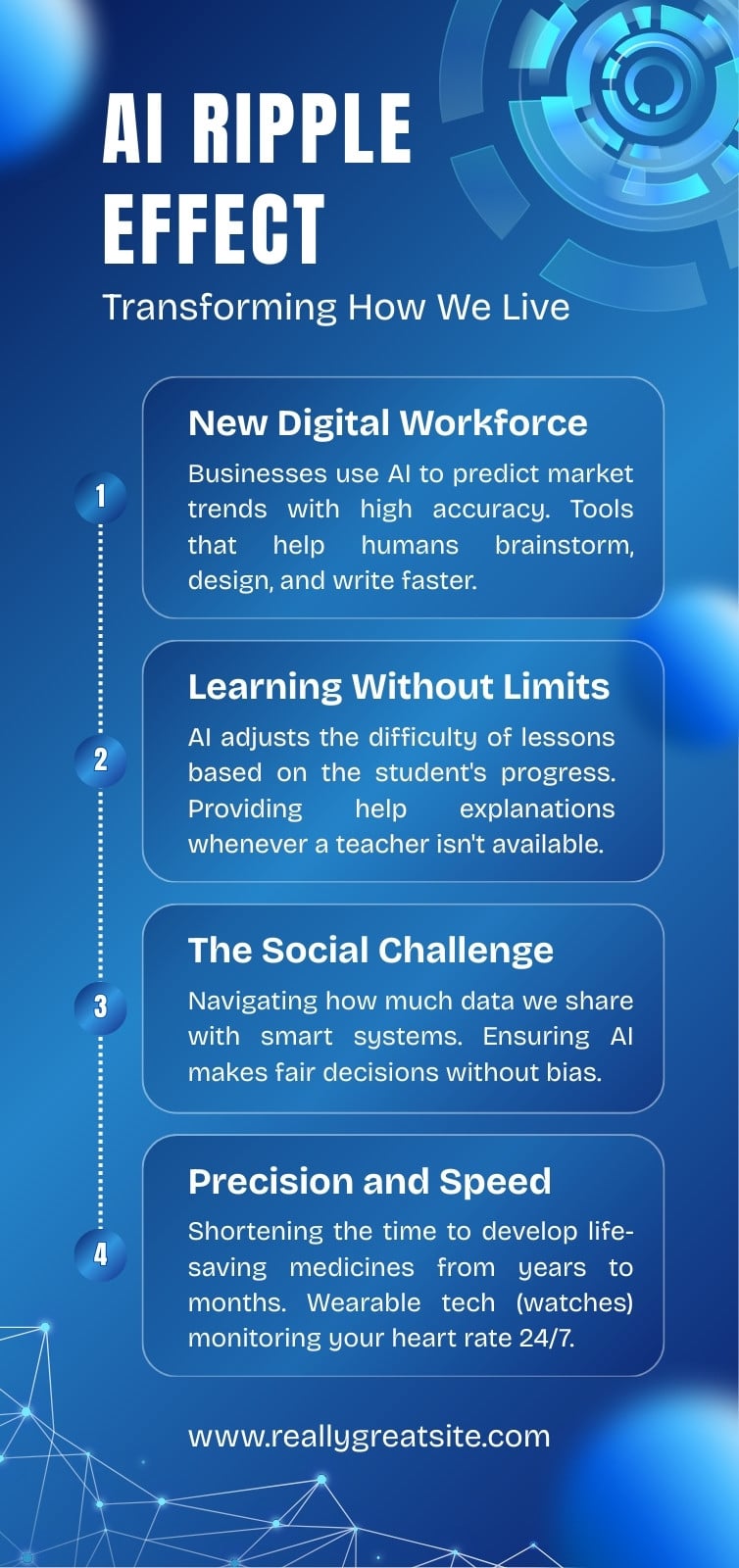 AI RIPPLE EFFECT

Transforming How We Live

1

New Digital Workforce

Businesses use AI to predict market trends with high accuracy. Tools that help humans brainstorm, design, and write faster.

2

Learning Without Limits

AI adjusts the difficulty of lessons based on the student's progress. Providing help explanations whenever a teacher isn't available.

3

The Social Challenge

Navigating how much data we share with smart systems. Ensuring AI makes fair decisions without bias.

4

Precision and Speed

Shortening the time to develop life-saving medicines from years to months. Wearable tech (watches) monitoring your heart rate 24/7.

www.reallygreatsite.com